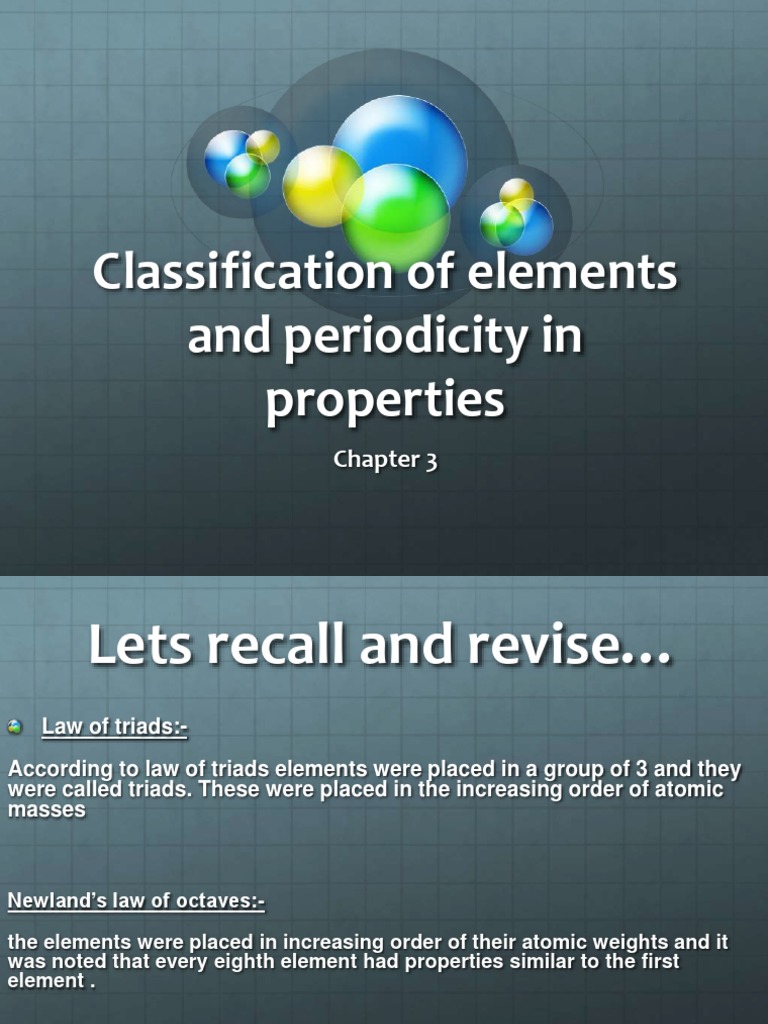 Classification of elements and periodicity in properties

Chapter 3

Lets recall and revise…

Law of triads:-

According to law of triads elements were placed in a group of 3 and they were called triads. These were placed in the increasing order of atomic masses

Newland's law of octaves:-

the elements were placed in increasing order of their atomic weights and it was noted that every eighth element had properties similar to the first element .